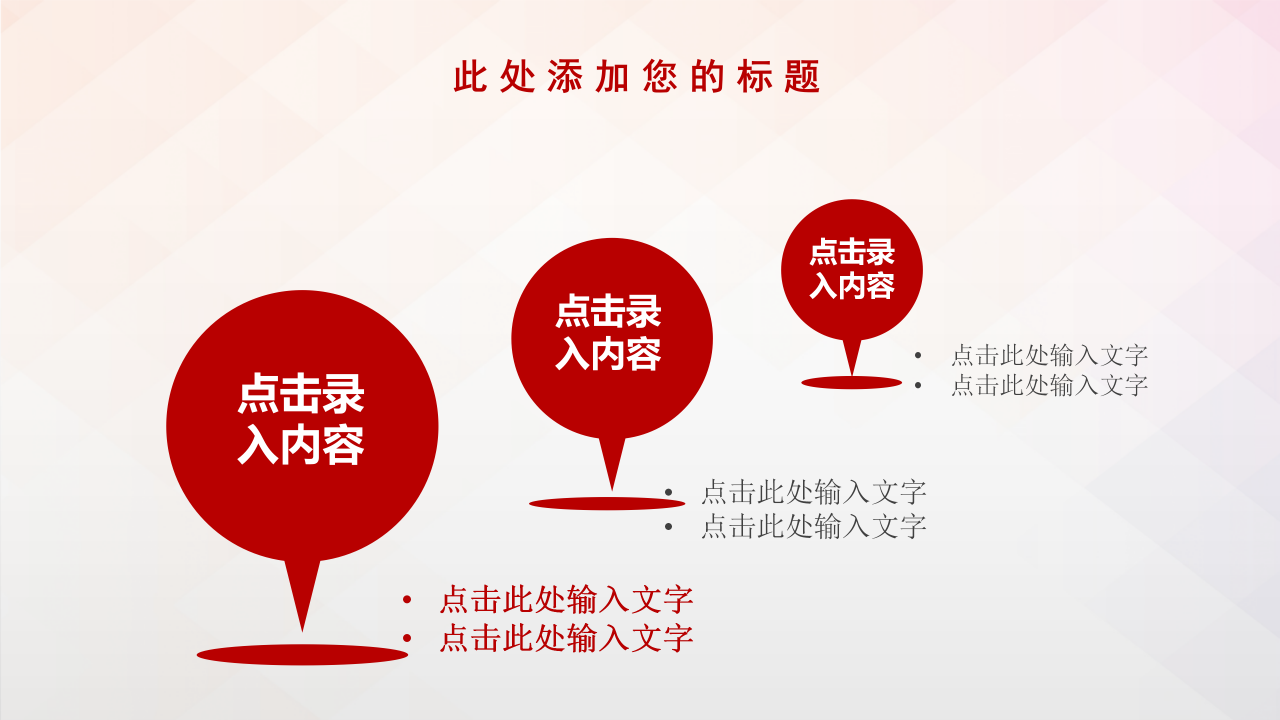 此处添加您的标题

点击录入内容

点击录入内容

点击录入内容

• 点击此处输入文字
• 点击此处输入文字

• 点击此处输入文字
• 点击此处输入文字

• 点击此处输入文字
• 点击此处输入文字